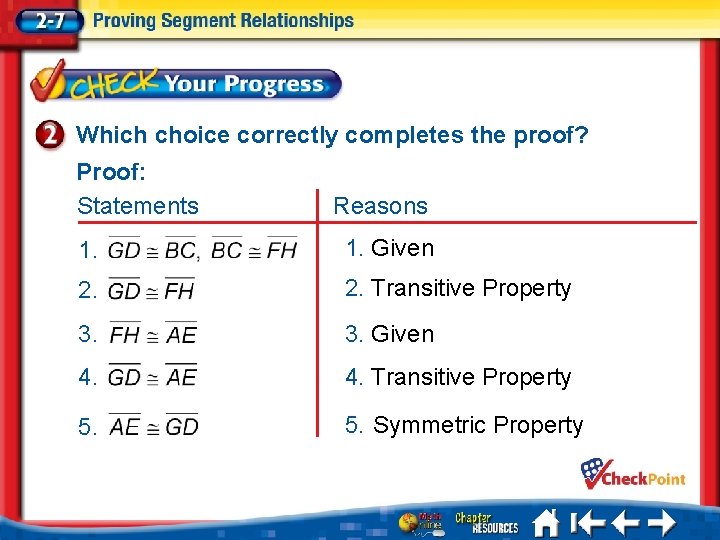 2-7 Proving Segment Relationships

CHECK Your Progress

2 Which choice correctly completes the proof?

Proof:

| Statements | Reasons |
|---|---|
| 1. $\overline{GD} \cong \overline{BC}$, $\overline{BC} \cong \overline{FH}$ | 1. Given |
| 2. $\overline{GD} \cong \overline{FH}$ | 2. Transitive Property |
| 3. $\overline{FH} \cong \overline{AE}$ | 3. Given |
| 4. $\overline{GD} \cong \overline{AE}$ | 4. Transitive Property |
| 5. $\overline{AE} \cong \overline{GD}$ | 5. Symmetric Property |

CheckPoint

Math Online

Chapter RESOURCES